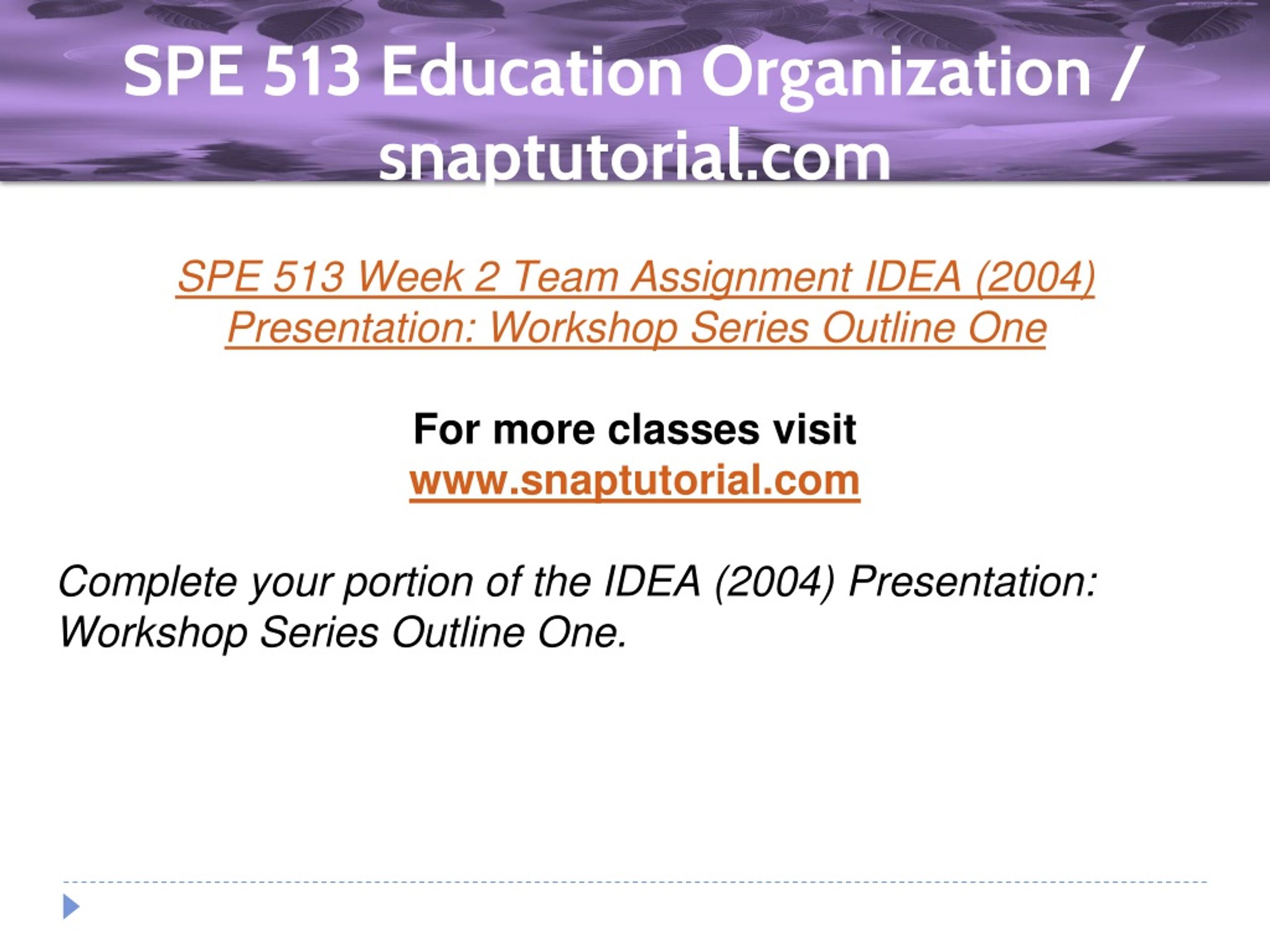 SPE 513 Education Organization / snaptutorial.com

SPE 513 Week 2 Team Assignment IDEA (2004) Presentation: Workshop Series Outline One

For more classes visit
www.snaptutorial.com

Complete your portion of the IDEA (2004) Presentation: Workshop Series Outline One.